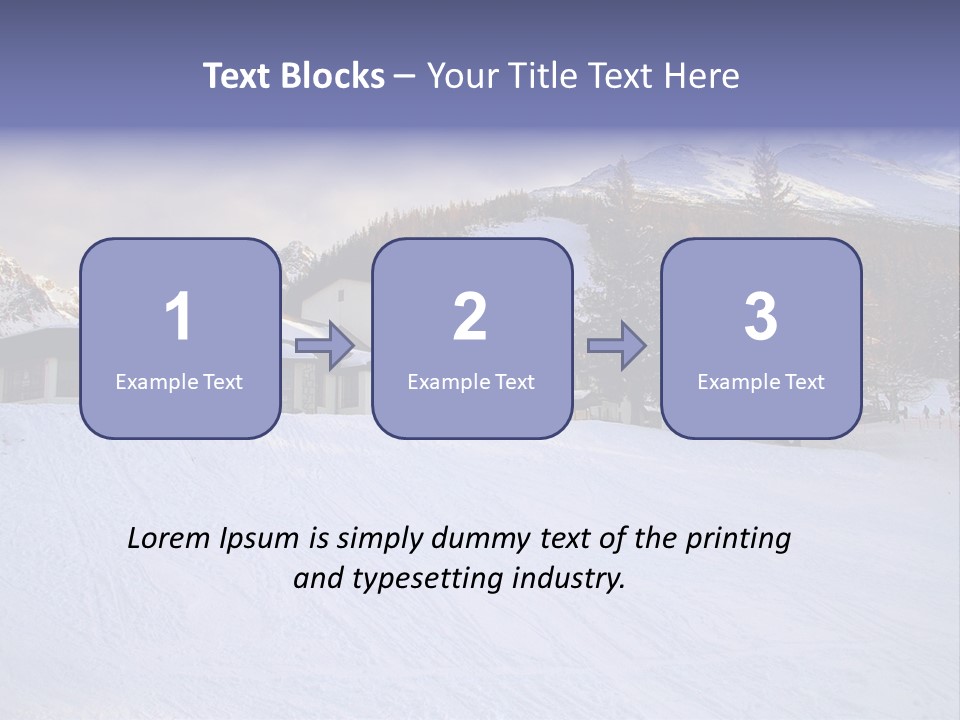 Text Blocks – Your Title Text Here

1
Example Text

2
Example Text

3
Example Text

Lorem Ipsum is simply dummy text of the printing and typesetting industry.